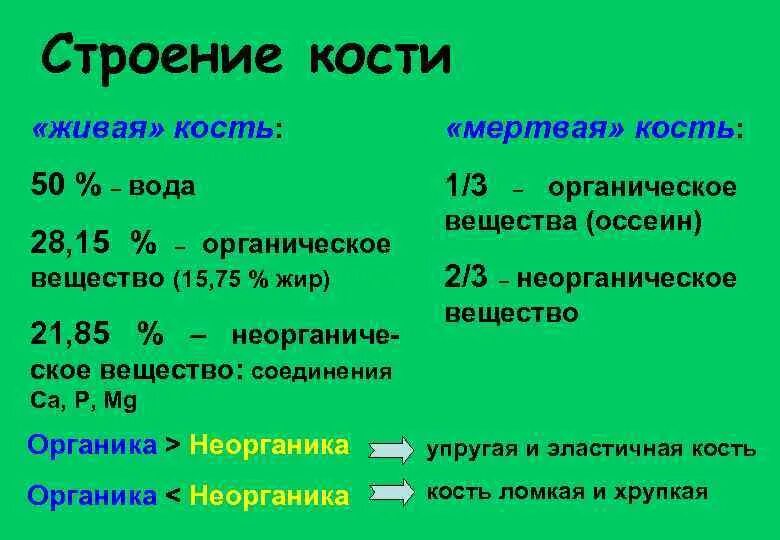 Строение кости

«живая» кость:

50 % – вода

28,15 % – органическое вещество (15,75 % жир)

21,85 % – неорганическое вещество: соединения Ca, P, Mg

«мертвая» кость:

1/3 – органическое вещества (оссеин)

2/3 – неорганическое вещество

Органика > Неорганика упругая и эластичная кость

Органика < Неорганика кость ломкая и хрупкая